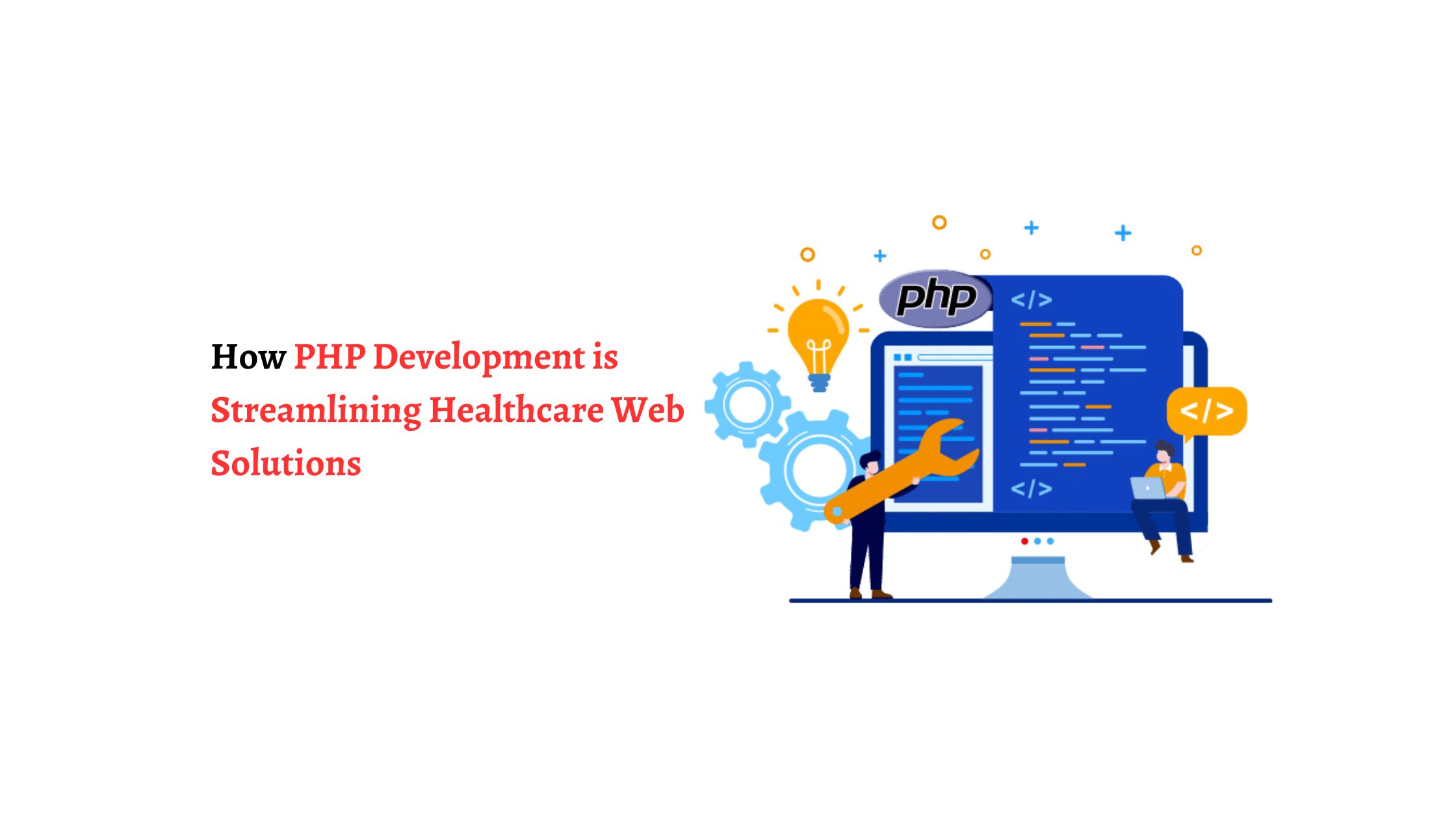 How PHP Development is Streamlining Healthcare Web Solutions

php

</>

</>

</>